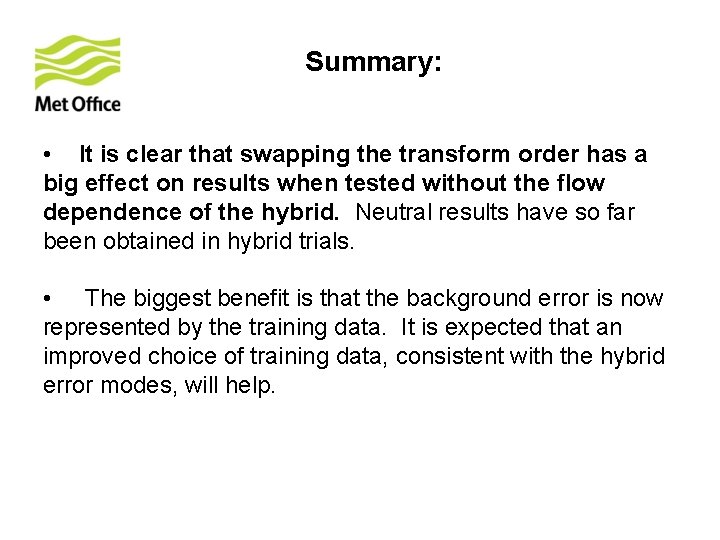 Met Office

Summary:

• It is clear that swapping the transform order has a big effect on results when tested without the flow dependence of the hybrid. Neutral results have so far been obtained in hybrid trials.

• The biggest benefit is that the background error is now represented by the training data. It is expected that an improved choice of training data, consistent with the hybrid error modes, will help.